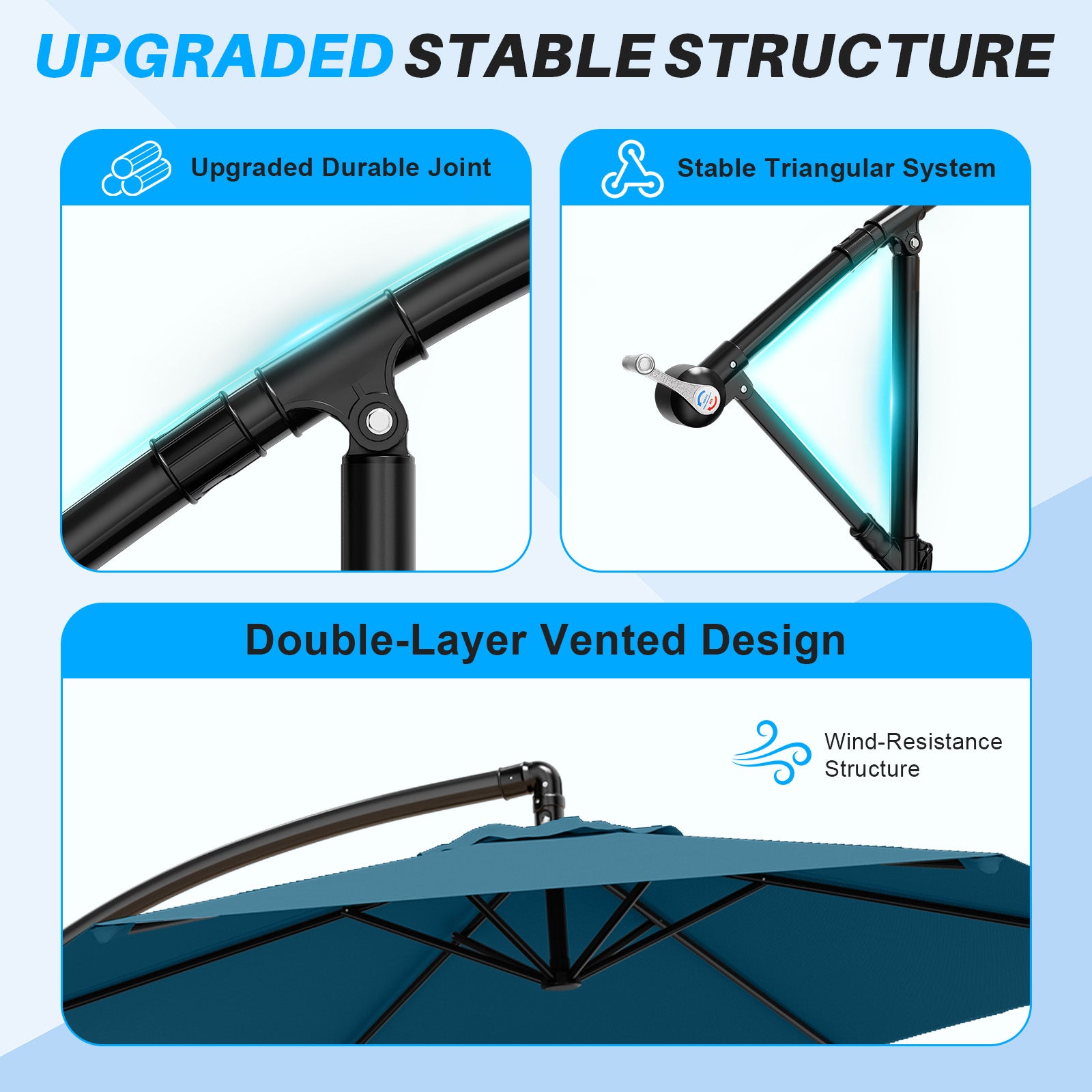 UPGRADED STABLE STRUCTURE

Upgraded Durable Joint

Stable Triangular System

Double-Layer Vented Design

Wind-Resistance Structure